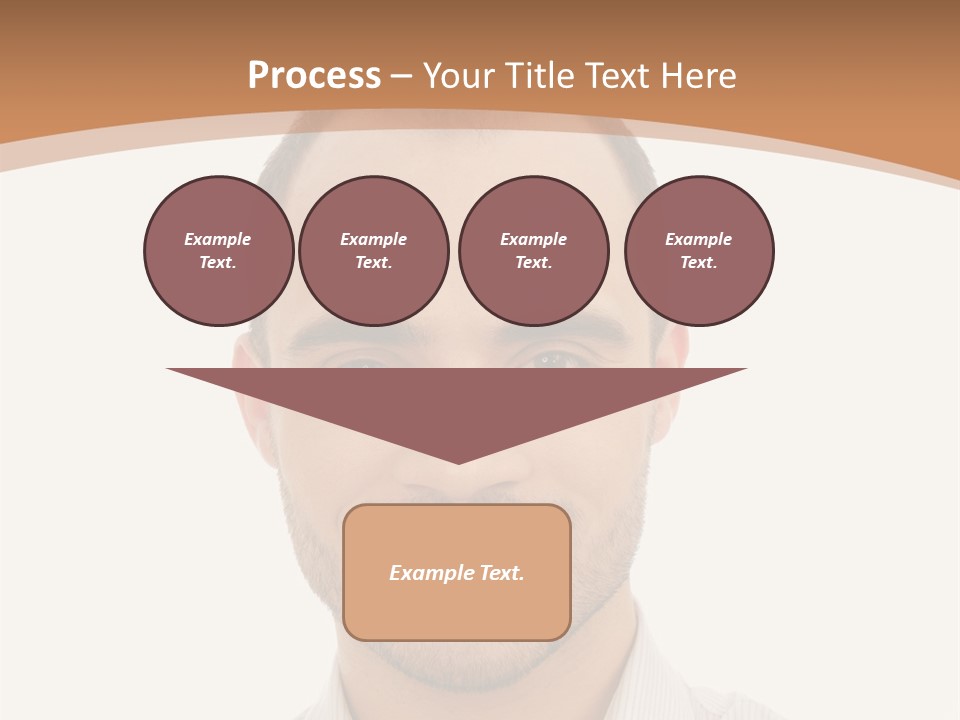 Process – Your Title Text Here

Example Text.

Example Text.

Example Text.

Example Text.

Example Text.